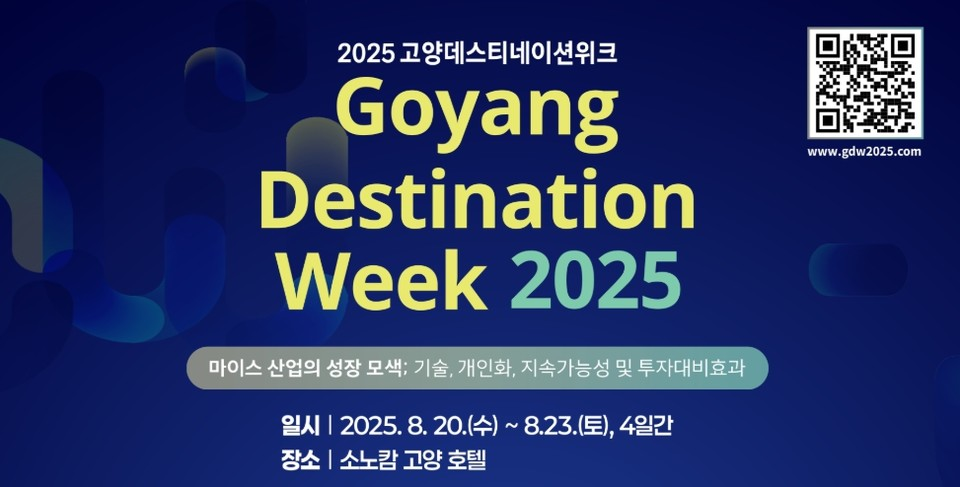 2025 고양데스티네이션위크

Goyang Destination Week 2025

www.gdw2025.com

마이스 산업의 성장 모색: 기술, 개인화, 지속가능성 및 투자대비효과

일시 | 2025. 8. 20.(수) ~ 8.23.(토), 4일간

장소 | 소노캄 고양 호텔